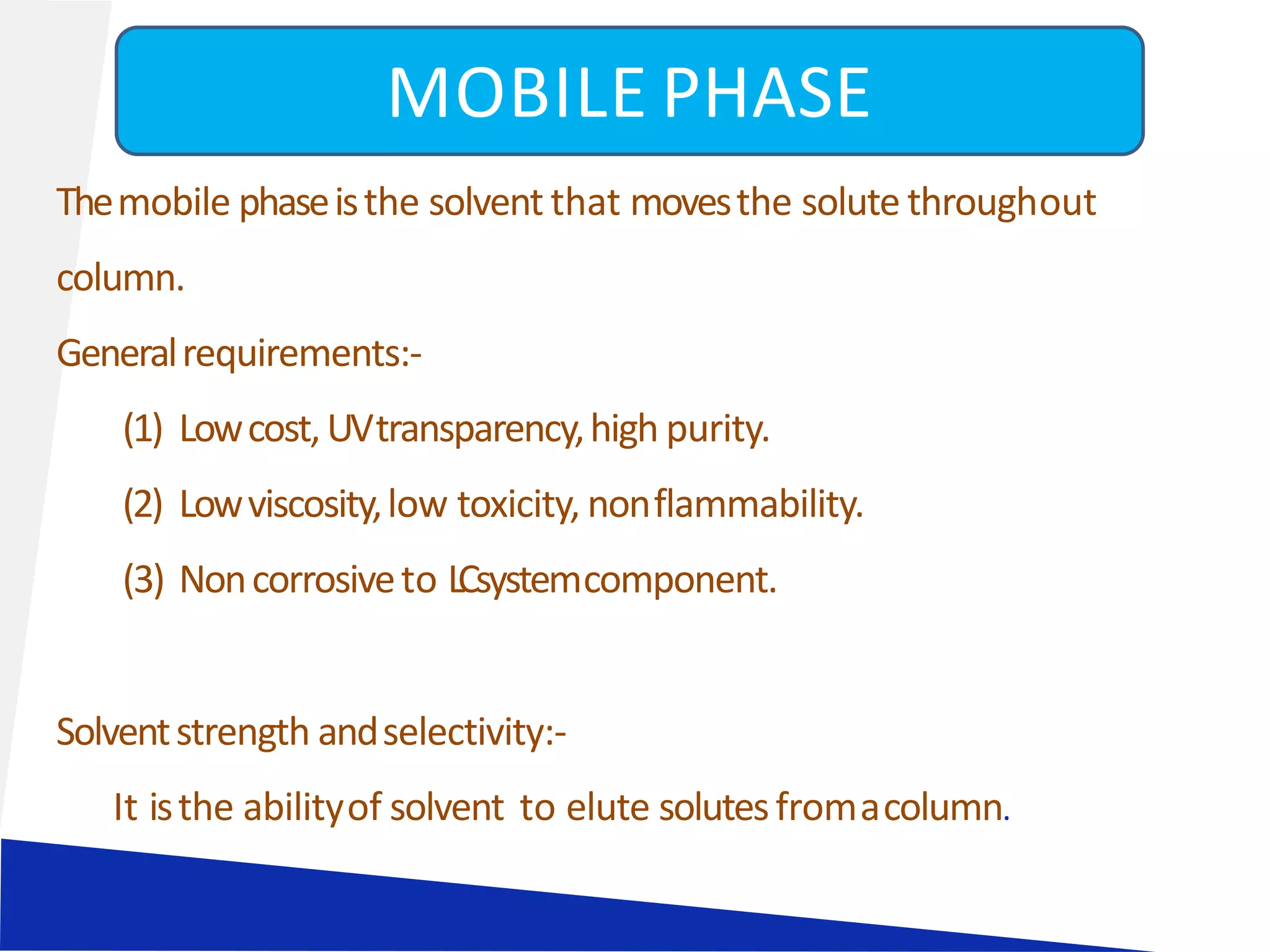 MOBILE PHASE

The mobile phase is the solvent that moves the solute throughout column.

General requirements:-

(1) Low cost, UV transparency, high purity.

(2) Low viscosity, low toxicity, non flammability.

(3) Non corrosive to LC system component.

Solvent strength and selectivity:-

It is the ability of solvent to elute solutes from a column.